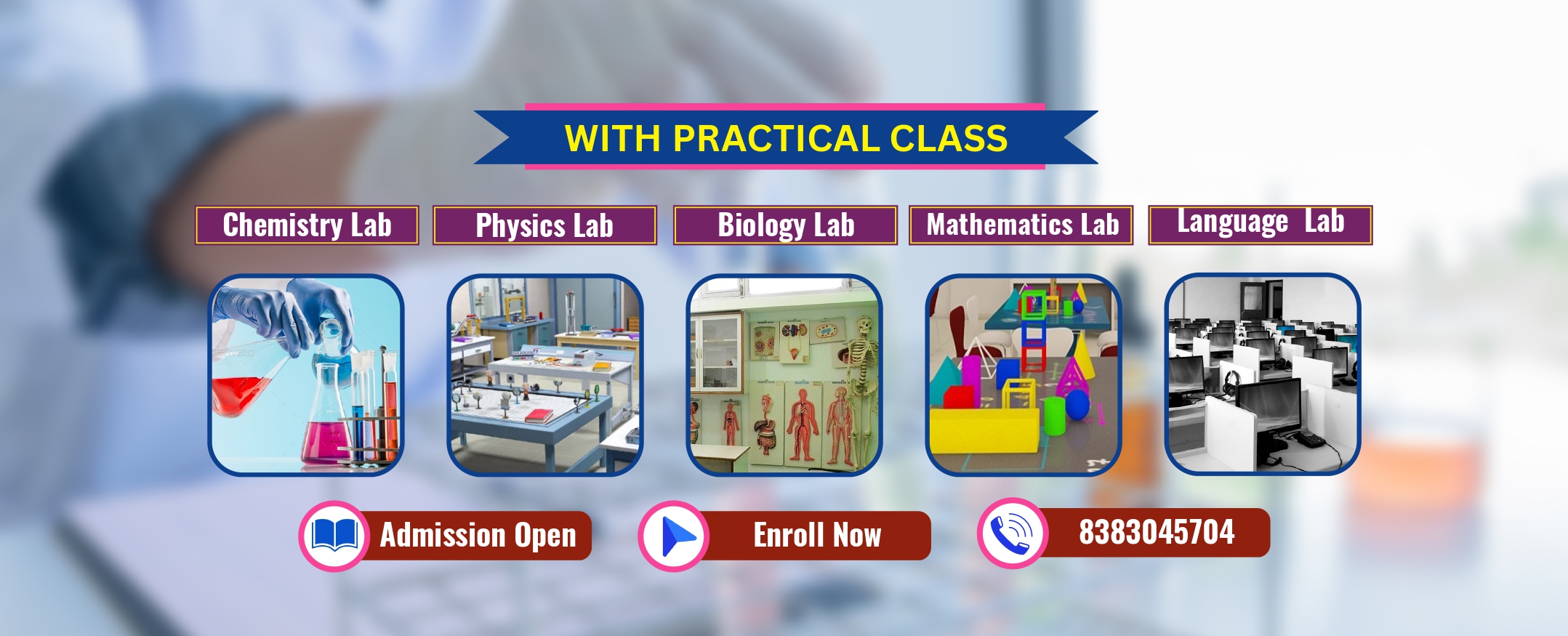 WITH PRACTICAL CLASS

Chemistry Lab

Physics Lab

Biology Lab

Mathematics Lab

Language Lab

Admission Open

Enroll Now

8383045704